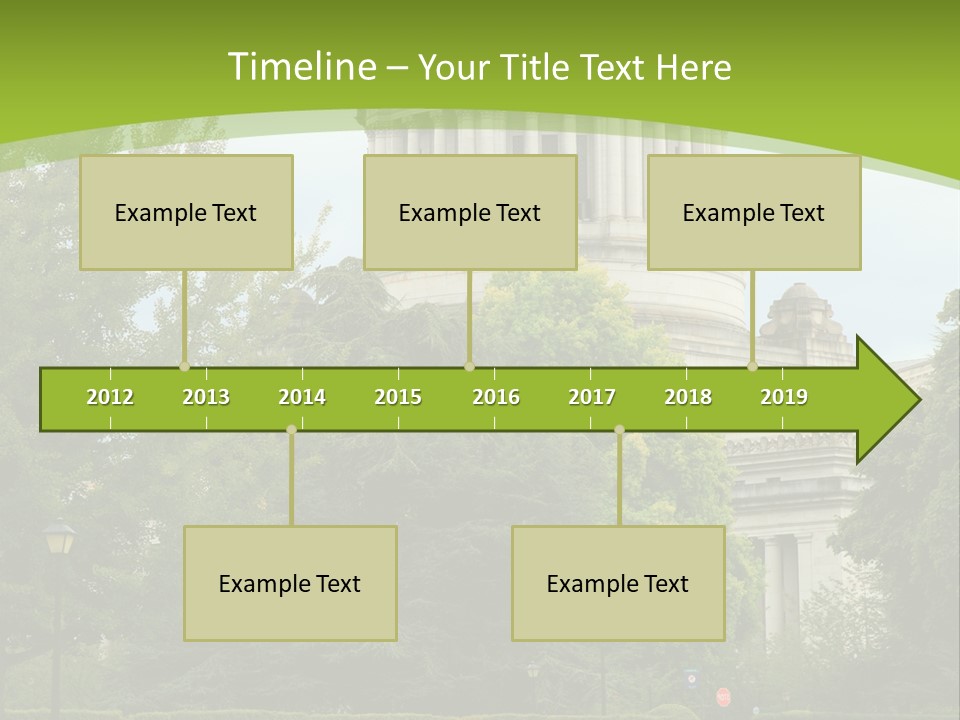 Timeline – Your Title Text Here

Example Text

Example Text

Example Text

2012 2013 2014 2015 2016 2017 2018 2019

Example Text

Example Text